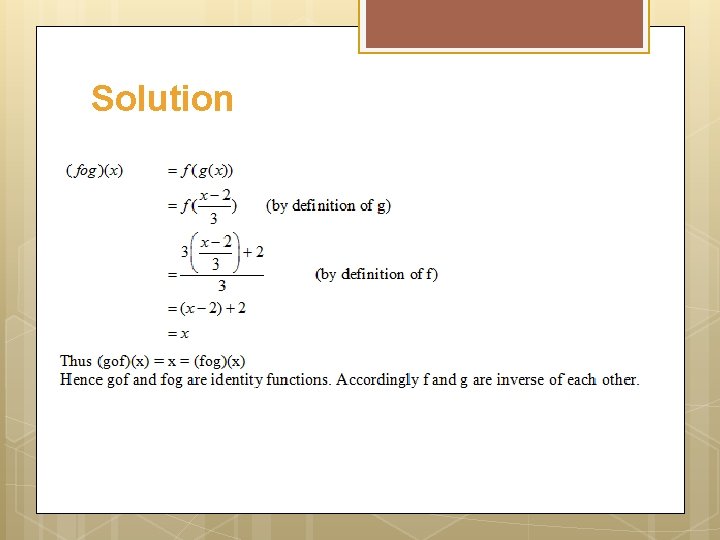 Solution

$(fog)(x) = f(g(x))$

$= f(\frac{x-2}{3})$ (by definition of g)

$= \frac{3\left(\frac{x-2}{3}\right)+2}{3}$ (by definition of f)

$= (x-2)+2$

$= x$

Thus (gof)(x) = x = (fog)(x)
Hence gof and fog are identity functions. Accordingly f and g are inverse of each other.